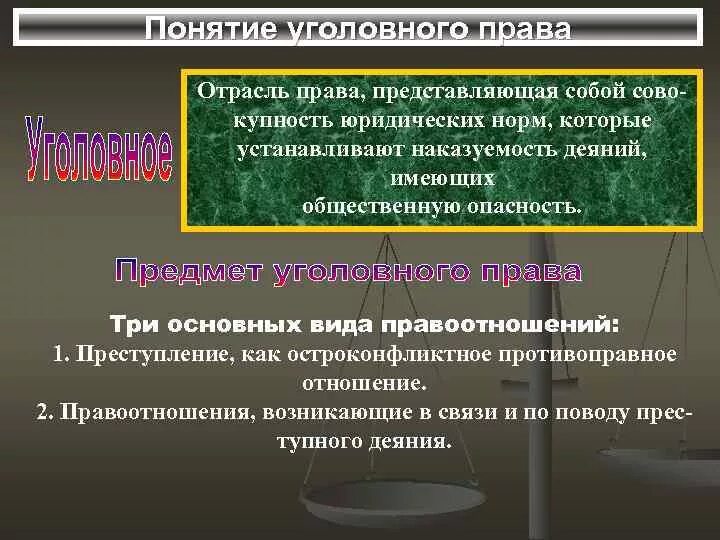 Понятие уголовного права

Уголовное

Отрасль права, представляющая собой совокупность юридических норм, которые устанавливают наказуемость деяний, имеющих общественную опасность.

Предмет уголовного права

Три основных вида правоотношений:
1. Преступление, как остроконфликтное противоправное отношение.
2. Правоотношения, возникающие в связи и по поводу преступного деяния.